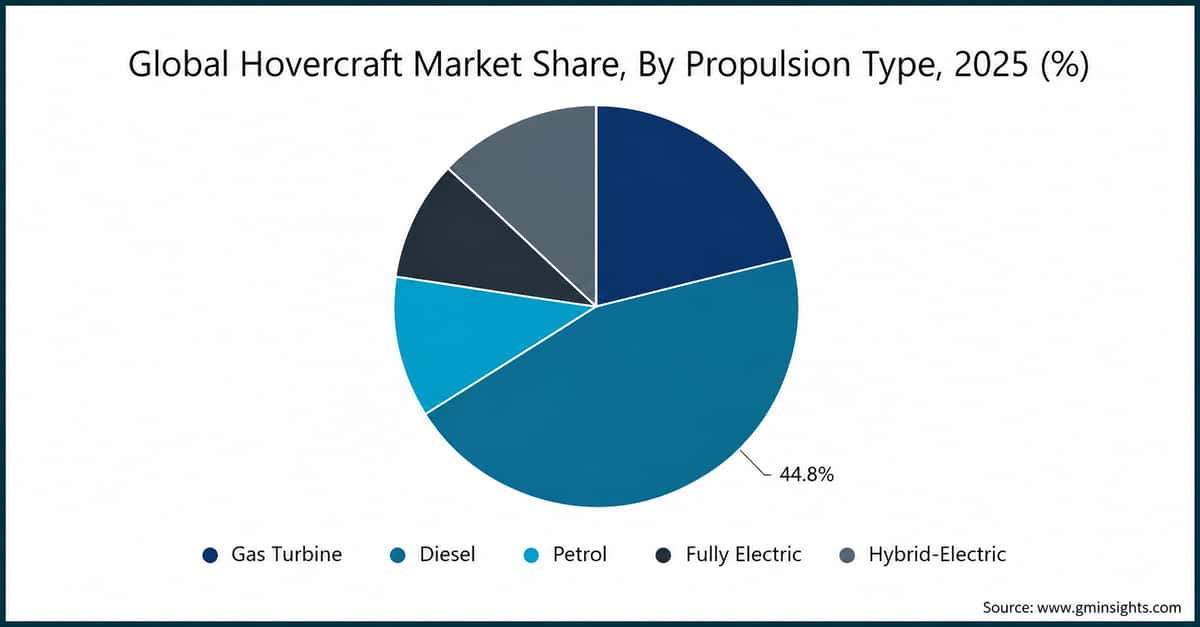 Global Hovercraft Market Share, By Propulsion Type, 2025 (%)

44.8%

Gas Turbine Diesel Petrol Fully Electric Hybrid-Electric

Source: www.gminsights.com